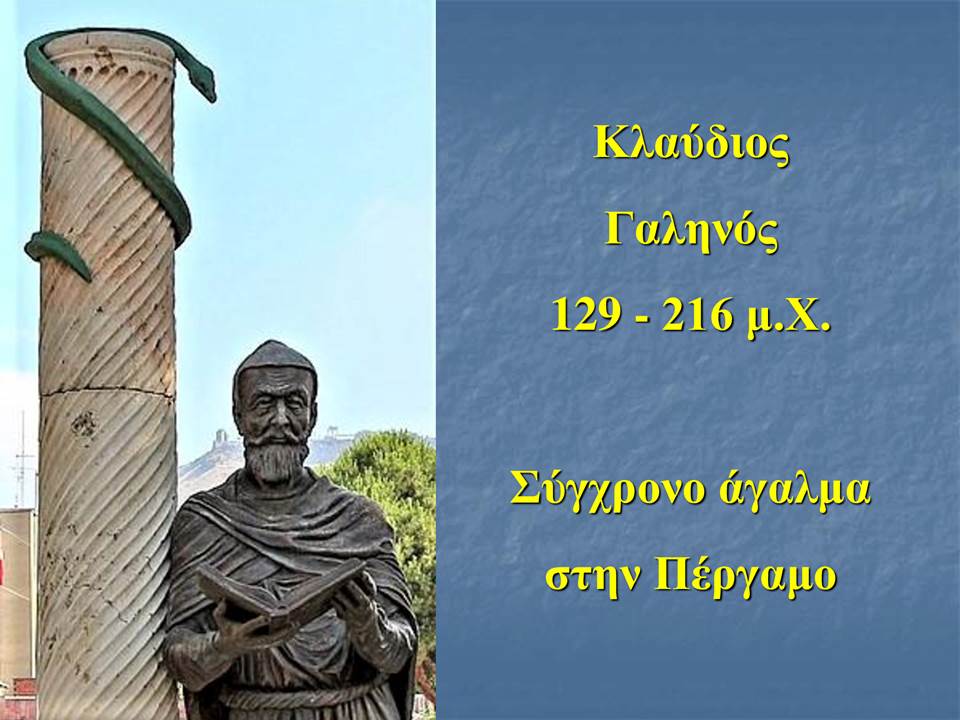 Κλαύδιος

Γαληνός

129 - 216 μ.Χ.

Σύγχρονο άγαλμα

στην Πέργαμο